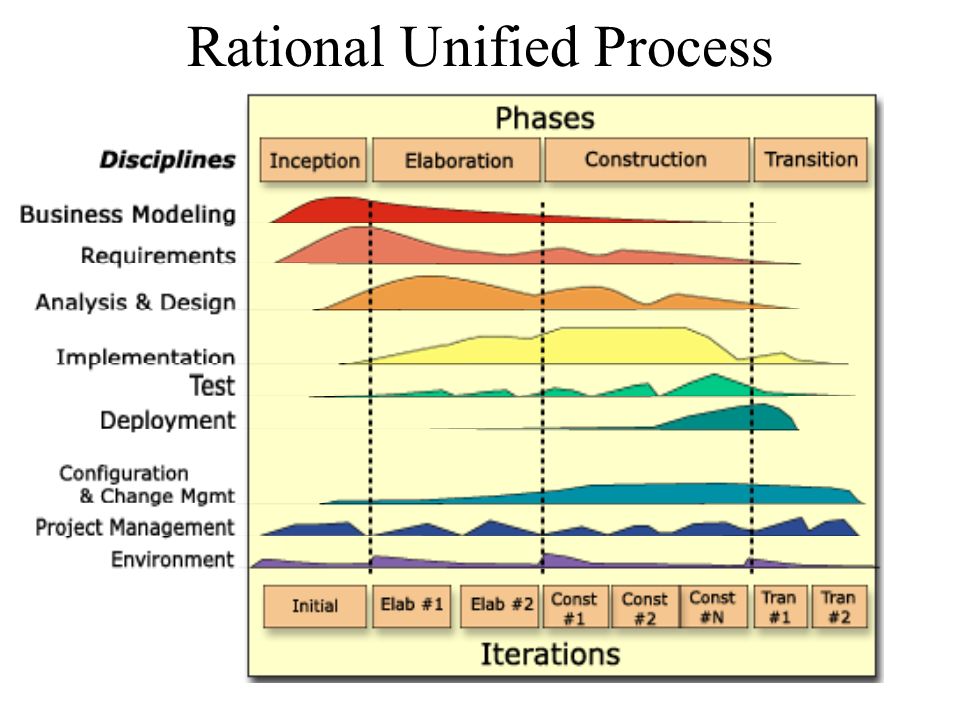 Rational Unified Process

Phases

Disciplines

Inception

Elaboration

Construction

Transition

Business Modeling

Requirements

Analysis & Design

Implementation

Test

Deployment

Configuration & Change Mgmt

Project Management

Environment

Initial

Elab #1

Elab #2

Const #1

Const #2

Const #N

Tran #1

Tran #2

Iterations